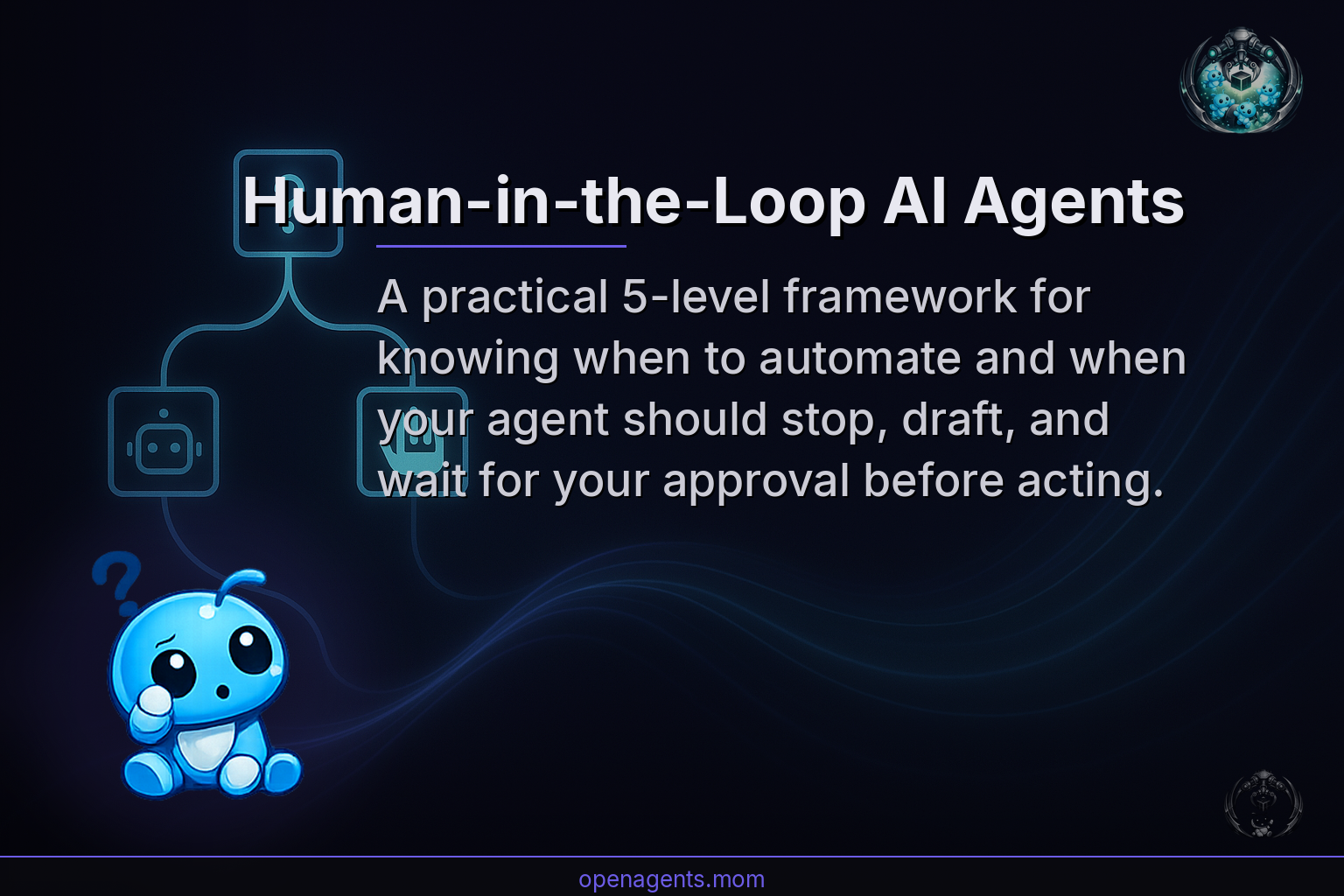 Human-in-the-Loop AI Agents

A practical 5-level framework for knowing when to automate and when your agent should stop, draft, and wait for your approval before acting.

openagents.mom